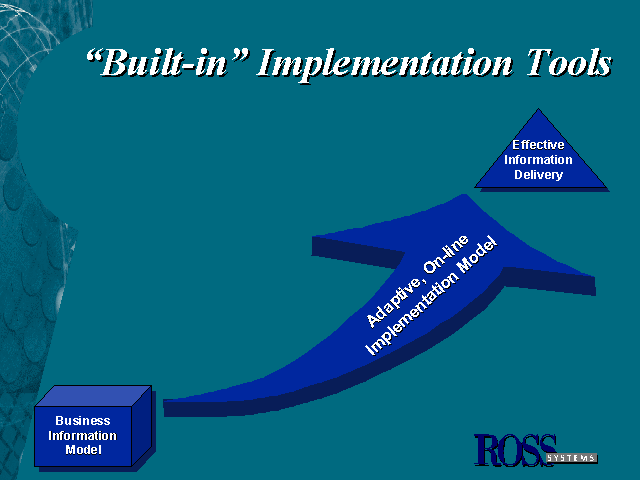 “Built-in” Implementation Tools

Effective Information Delivery

Adaptive, On-line Implementation Model

Business Information Model

ROSS SYSTEMS